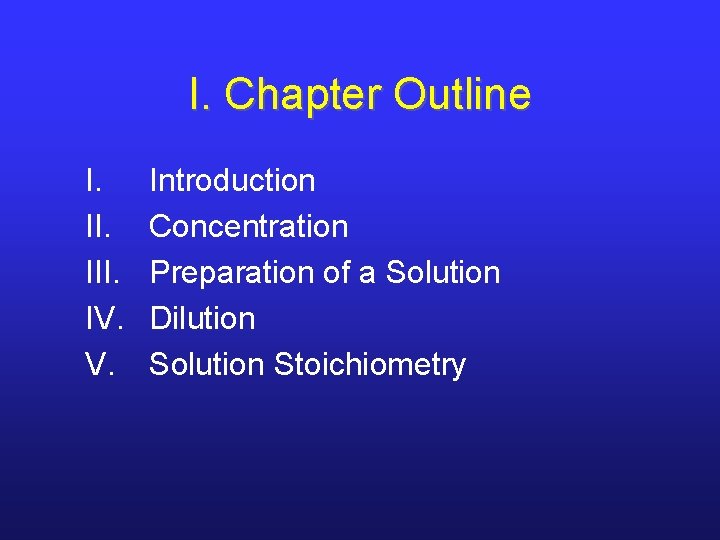 I. Chapter Outline

I. Introduction
II. Concentration
III. Preparation of a Solution
IV. Dilution
V. Solution Stoichiometry